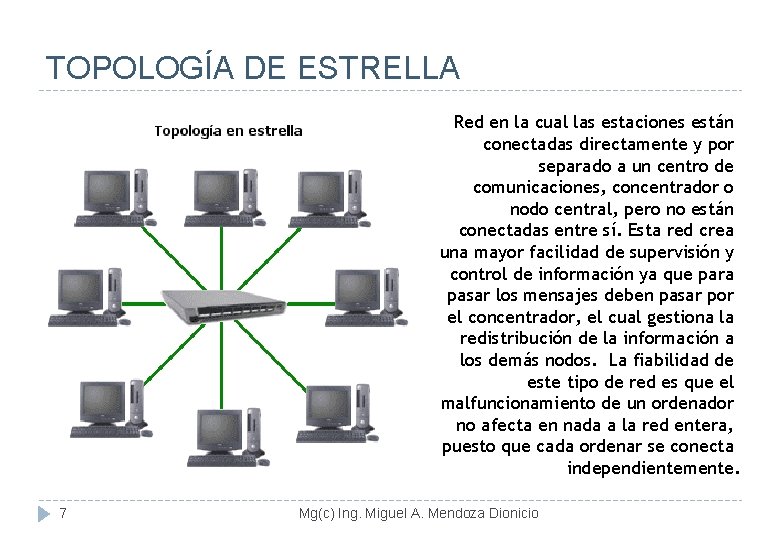 TOPOLOGÍA DE ESTRELLA

Topología en estrella

Red en la cual las estaciones están conectadas directamente y por separado a un centro de comunicaciones, concentrador o nodo central, pero no están conectadas entre sí. Esta red crea una mayor facilidad de supervisión y control de información ya que para pasar los mensajes deben pasar por el concentrador, el cual gestiona la redistribución de la información a los demás nodos. La fiabilidad de este tipo de red es que el malfuncionamiento de un ordenador no afecta en nada a la red entera, puesto que cada ordenar se conecta independientemente.

7

Mg(c) Ing. Miguel A. Mendoza Dionicio